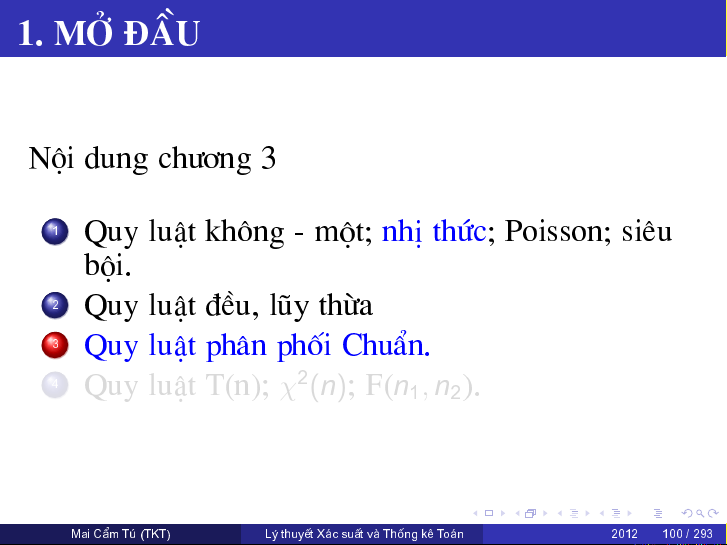 1. MỞ ĐẦU

Nội dung chương 3

1 Quy luật không - một; nhị thức; Poisson; siêu bội.
2 Quy luật đều, lũy thừa
3 Quy luật phân phối Chuẩn.
4 Quy luật T(n); $\chi^2(n)$; F($n_1, n_2$).

Mai Cẩm Tú (TKT) Lý thuyết Xác suất và Thống kê Toán 2012 100 / 293